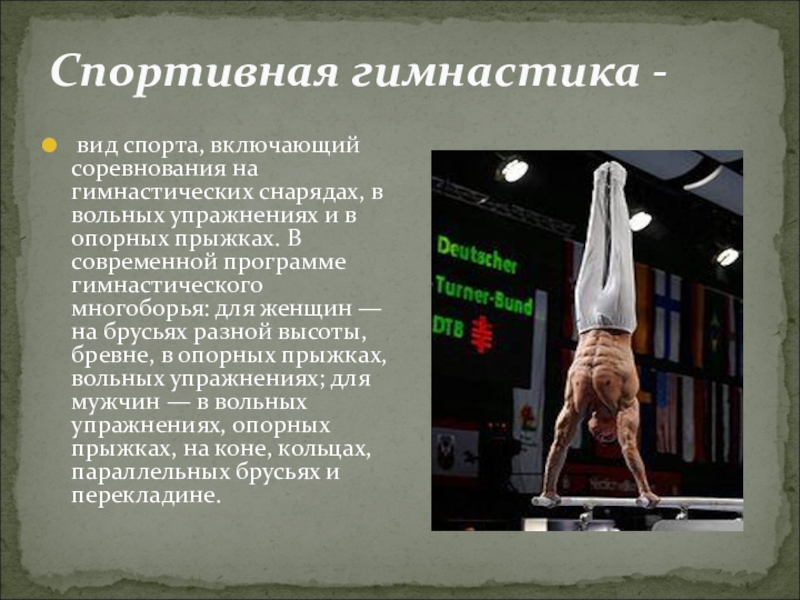 Спортивная гимнастика -

вид спорта, включающий соревнования на гимнастических снарядах, в вольных упражнениях и в опорных прыжках. В современной программе гимнастического многоборья: для женщин — на брусьях разной высоты, бревне, в опорных прыжках, вольных упражнениях; для мужчин — в вольных упражнениях, опорных прыжках, на коне, кольцах, параллельных брусьях и перекладине.

Deutscher
Turner-Bund
DTB